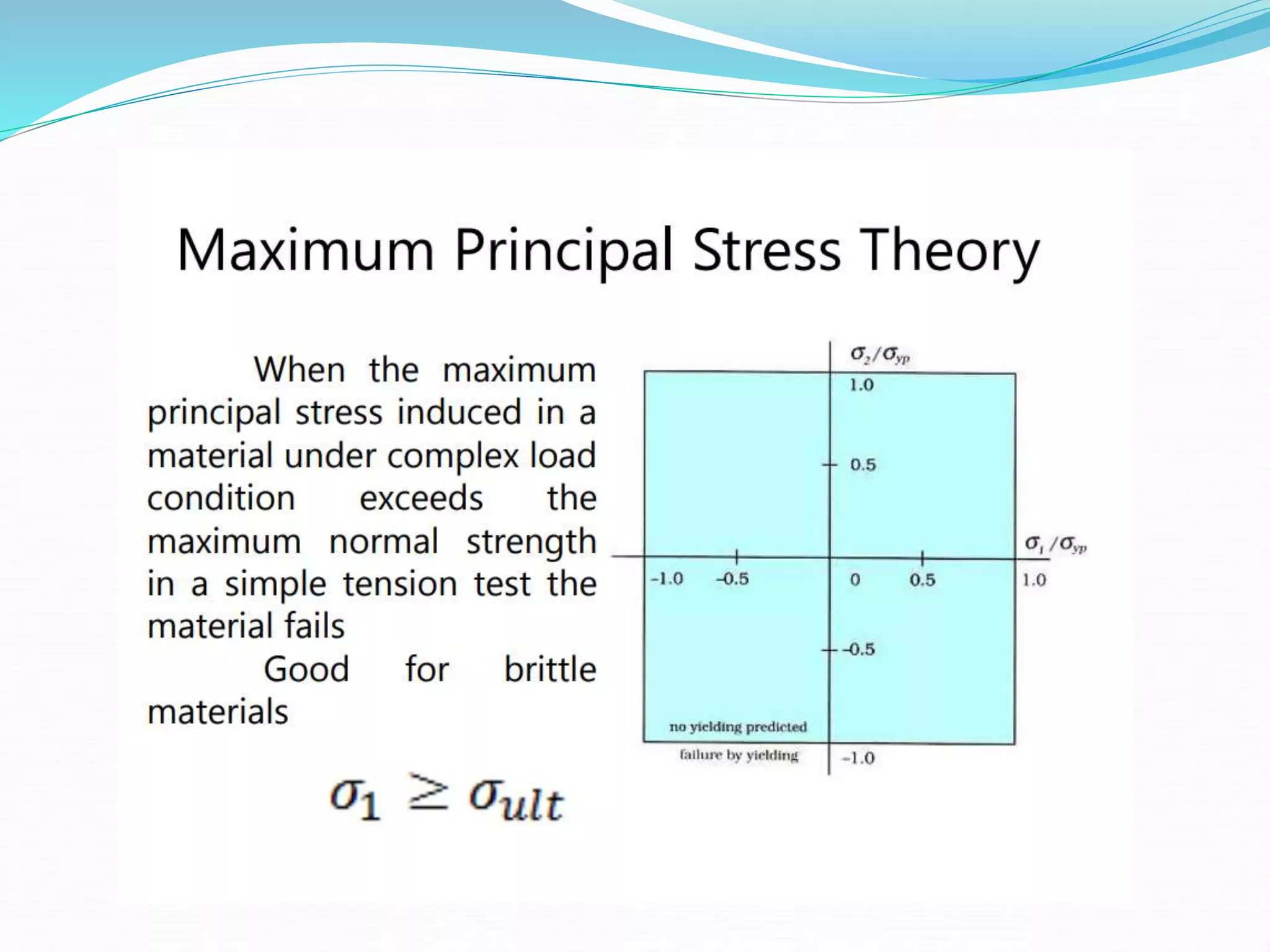 Maximum Principal Stress Theory

When the maximum principal stress induced in a material under complex load condition exceeds the maximum normal strength in a simple tension test the material fails

Good for brittle materials

$\sigma_1 \geq \sigma_{ult}$

$\sigma_2/\sigma_{yp}$

1.0

0.5

$\sigma_1/\sigma_{yp}$

-1.0 -0.5 0 0.5 1.0

-0.5

no yielding predicted

failure by yielding

-1.0